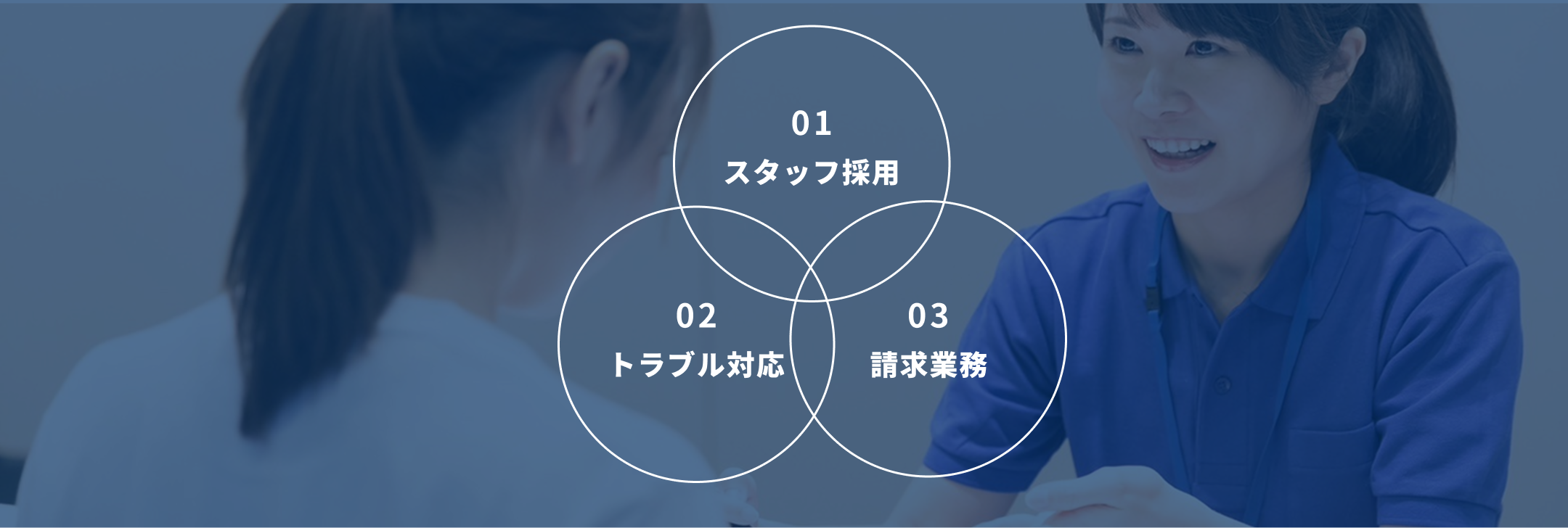 01
スタッフ採用

02
トラブル対応

03
請求業務